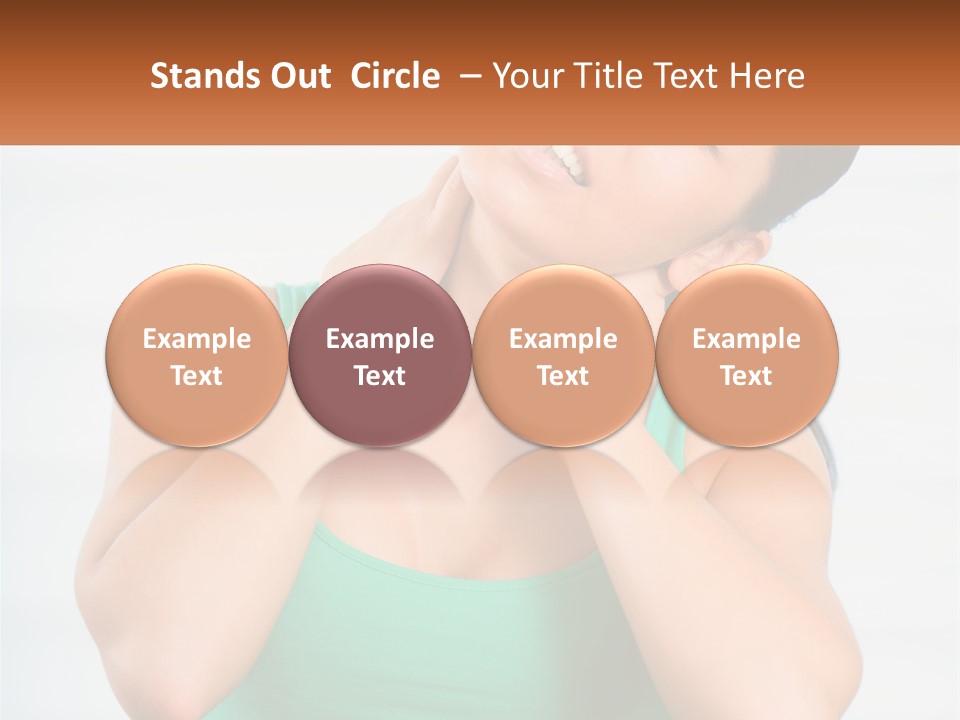 Stands Out Circle – Your Title Text Here

Example Text

Example Text

Example Text

Example Text